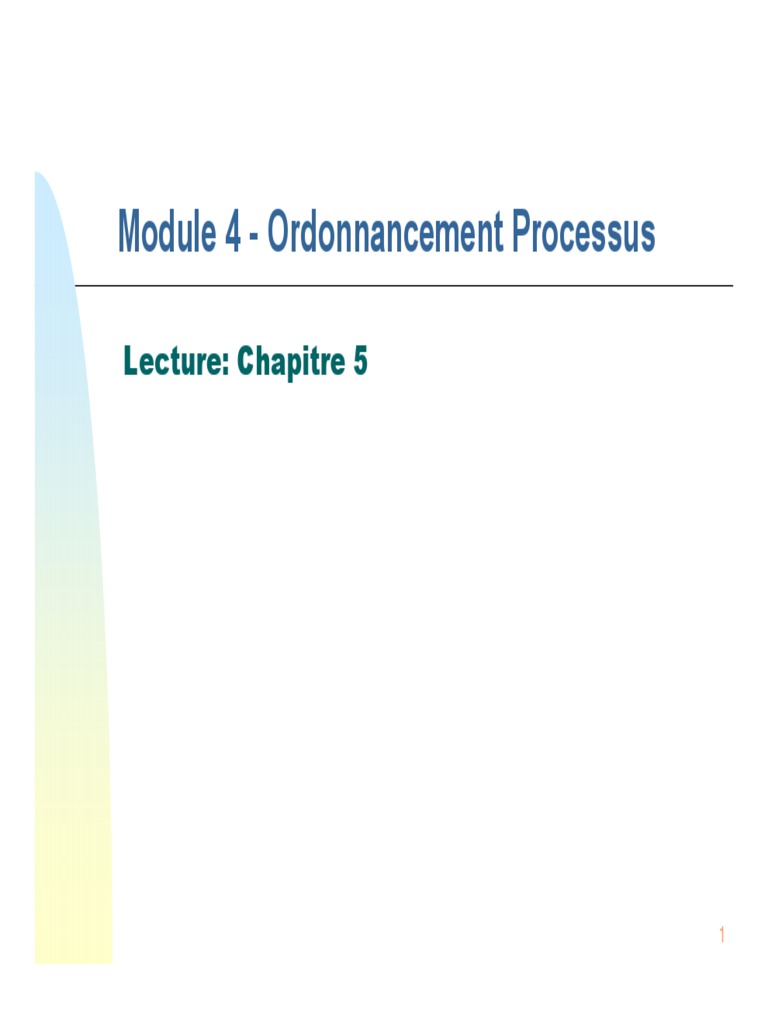 Module 4 - Ordonnancement Processus

Lecture: Chapitre 5

1